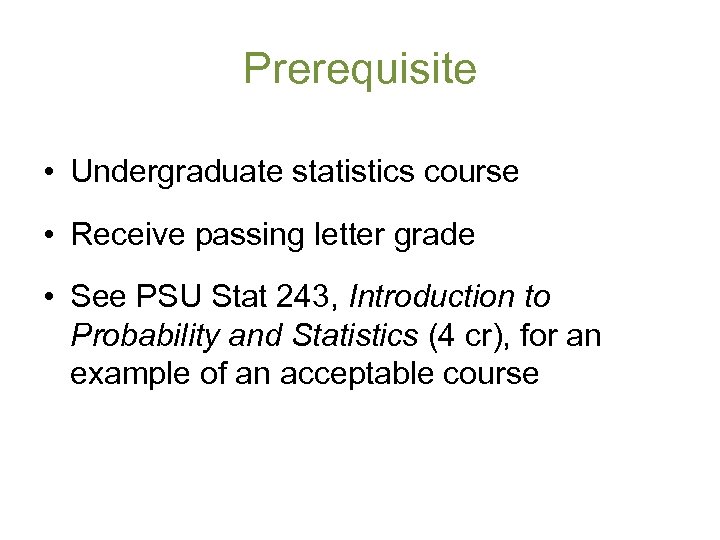 Prerequisite

• Undergraduate statistics course

• Receive passing letter grade

• See PSU Stat 243, Introduction to Probability and Statistics (4 cr), for an example of an acceptable course